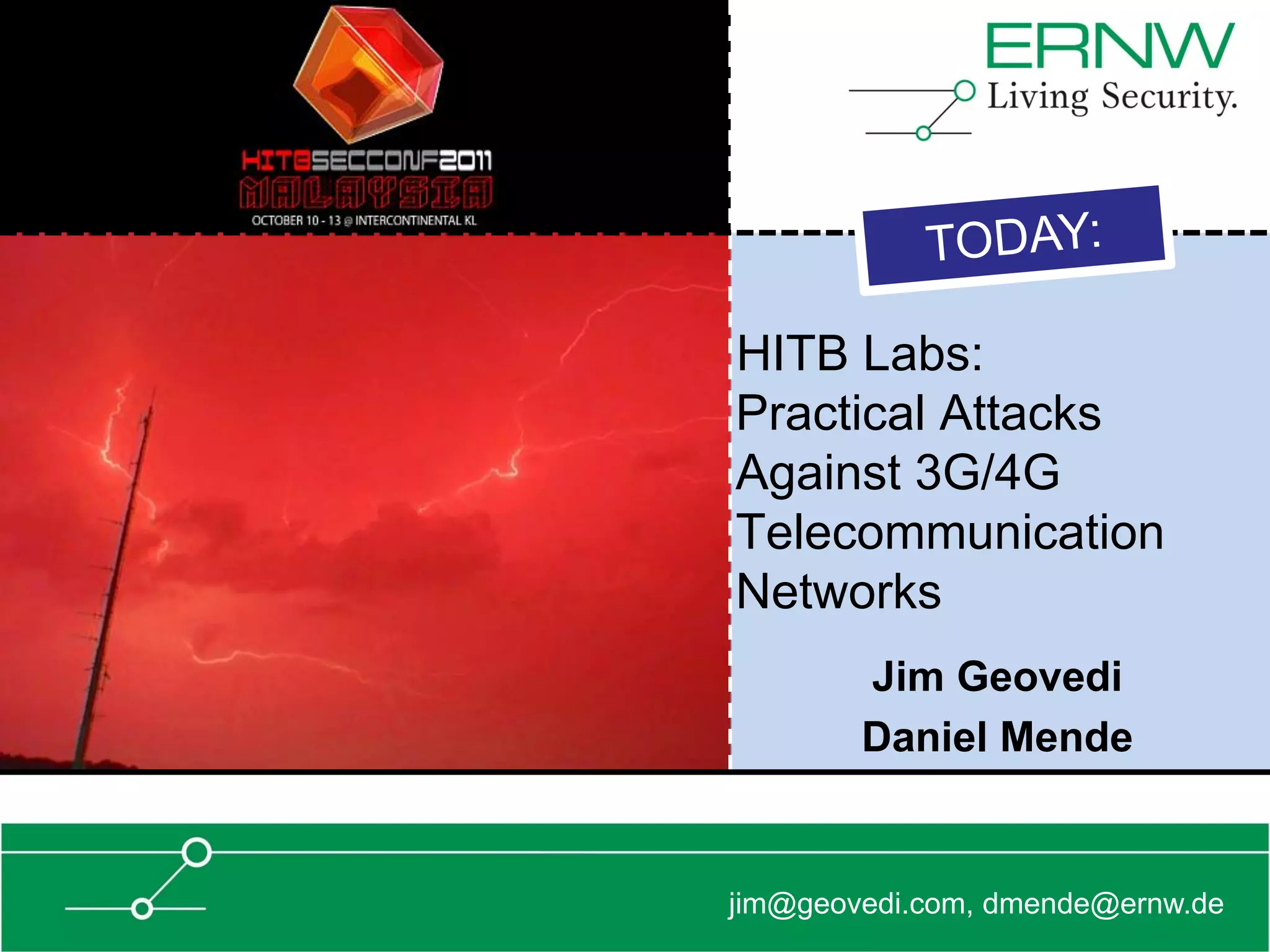 HITBSECCONF2011
MALAYSIA
OCTOBER 10 - 13 @ INTERCONTINENTAL KL

ERNW
Living Security.

TODAY:

HITB Labs: Practical Attacks Against 3G/4G Telecommunication Networks

Jim Geovedi
Daniel Mende

jim@geovedi.com, dmende@ernw.de